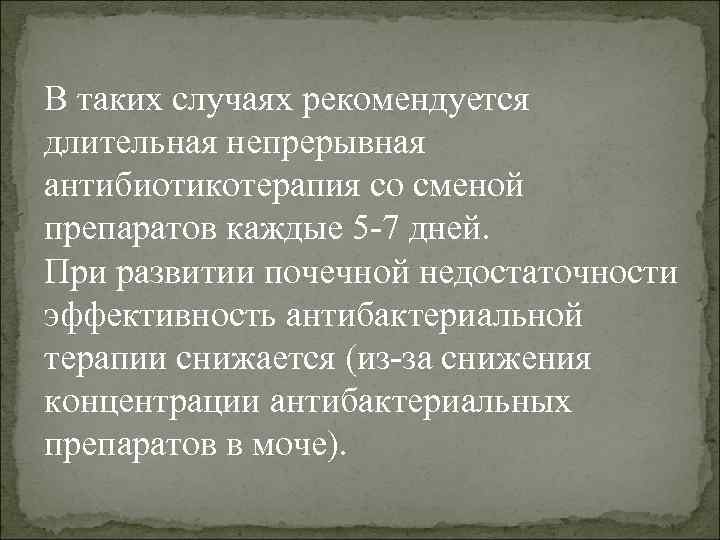 В таких случаях рекомендуется длительная непрерывная антибиотикотерапия со сменой препаратов каждые 5-7 дней.
При развитии почечной недостаточности эффективность антибактериальной терапии снижается (из-за снижения концентрации антибактериальных препаратов в моче).